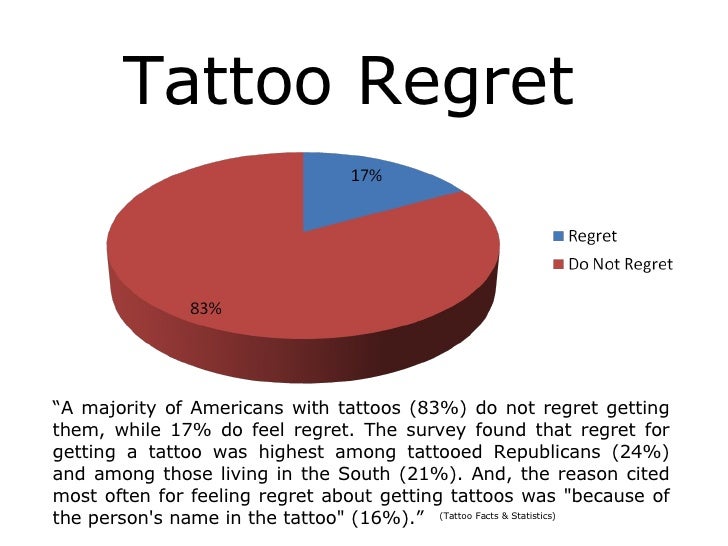 Tattoo Regret

17%

83%

Regret
Do Not Regret

“A majority of Americans with tattoos (83%) do not regret getting them, while 17% do feel regret. The survey found that regret for getting a tattoo was highest among tattooed Republicans (24%) and among those living in the South (21%). And, the reason cited most often for feeling regret about getting tattoos was "because of the person's name in the tattoo" (16%).” (Tattoo Facts & Statistics)